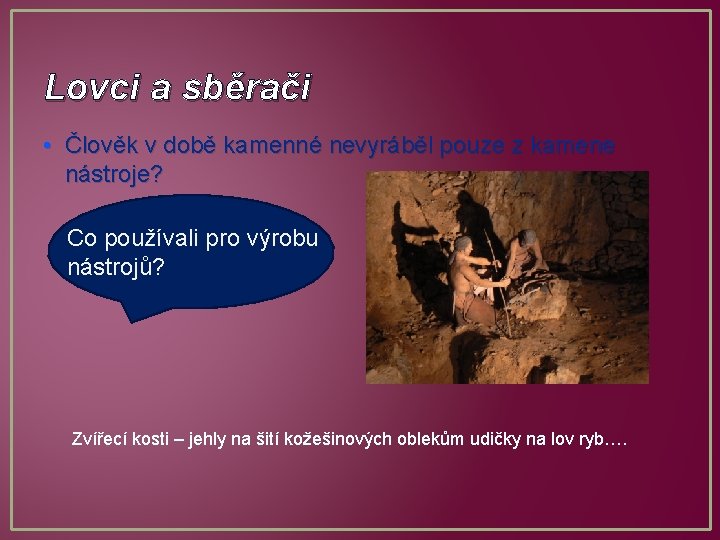 Lovci a sběrači

• Člověk v době kamenné nevyráběl pouze z kamene nástroje?

Co používali pro výrobu nástrojů?

Zvířecí kosti – jehly na šití kožešinových oblekům udičky na lov ryb….